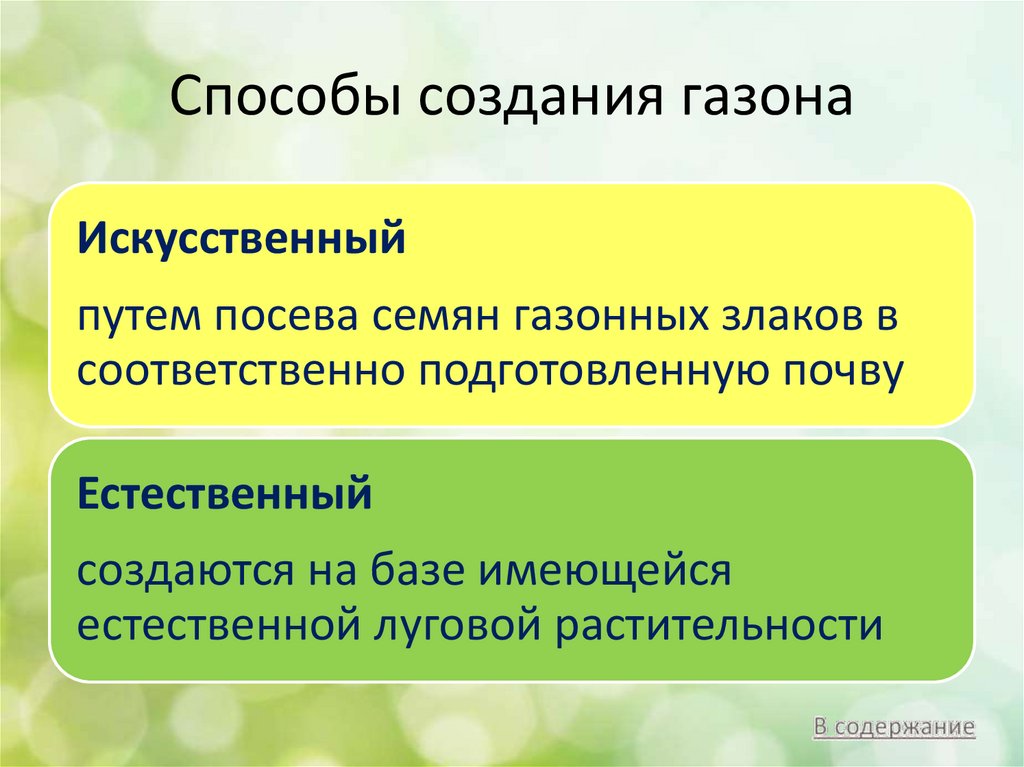 Способы создания газона

Искусственный

путем посева семян газонных злаков в соответственно подготовленную почву

Естественный

создаются на базе имеющейся естественной луговой растительности

В содержание